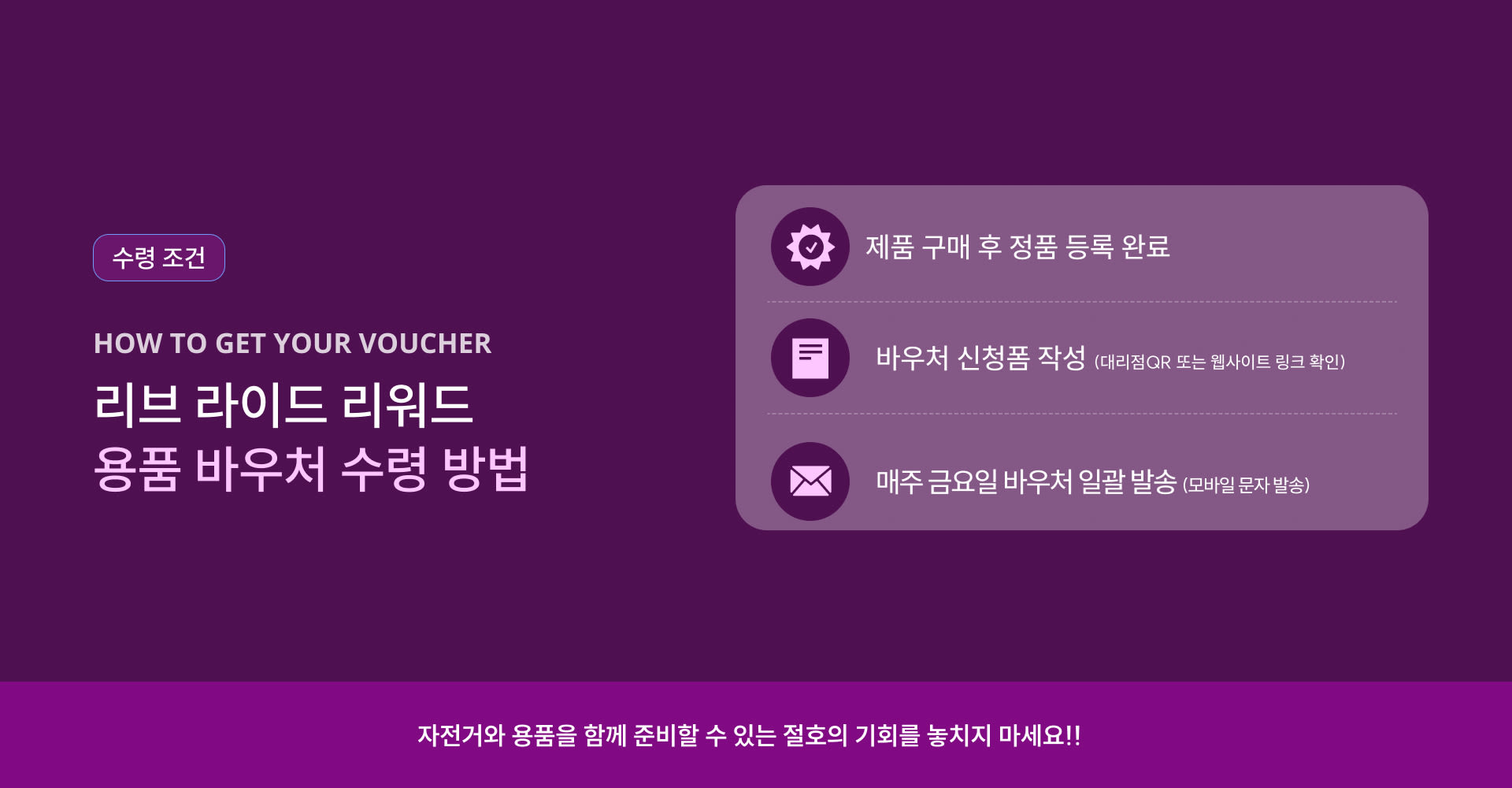 수령 조건

HOW TO GET YOUR VOUCHER

리브 라이드 리워드
용품 바우처 수령 방법

제품 구매 후 정품 등록 완료

바우처 신청폼 작성 (대리점QR 또는 웹사이트 링크 확인)

매주 금요일 바우처 일괄 발송 (모바일 문자 발송)

자전거와 용품을 함께 준비할 수 있는 절호의 기회를 놓치지 마세요!!